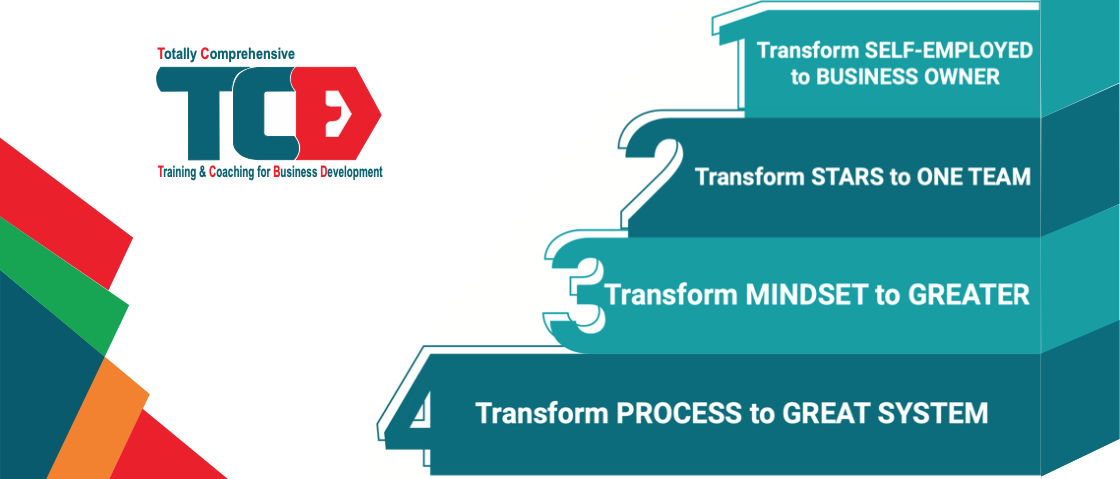 Totally Comprehensive

TCD

Training & Coaching for Business Development

1 Transform SELF-EMPLOYED to BUSINESS OWNER

2 Transform STARS to ONE TEAM

3 Transform MINDSET to GREATER

4 Transform PROCESS to GREAT SYSTEM